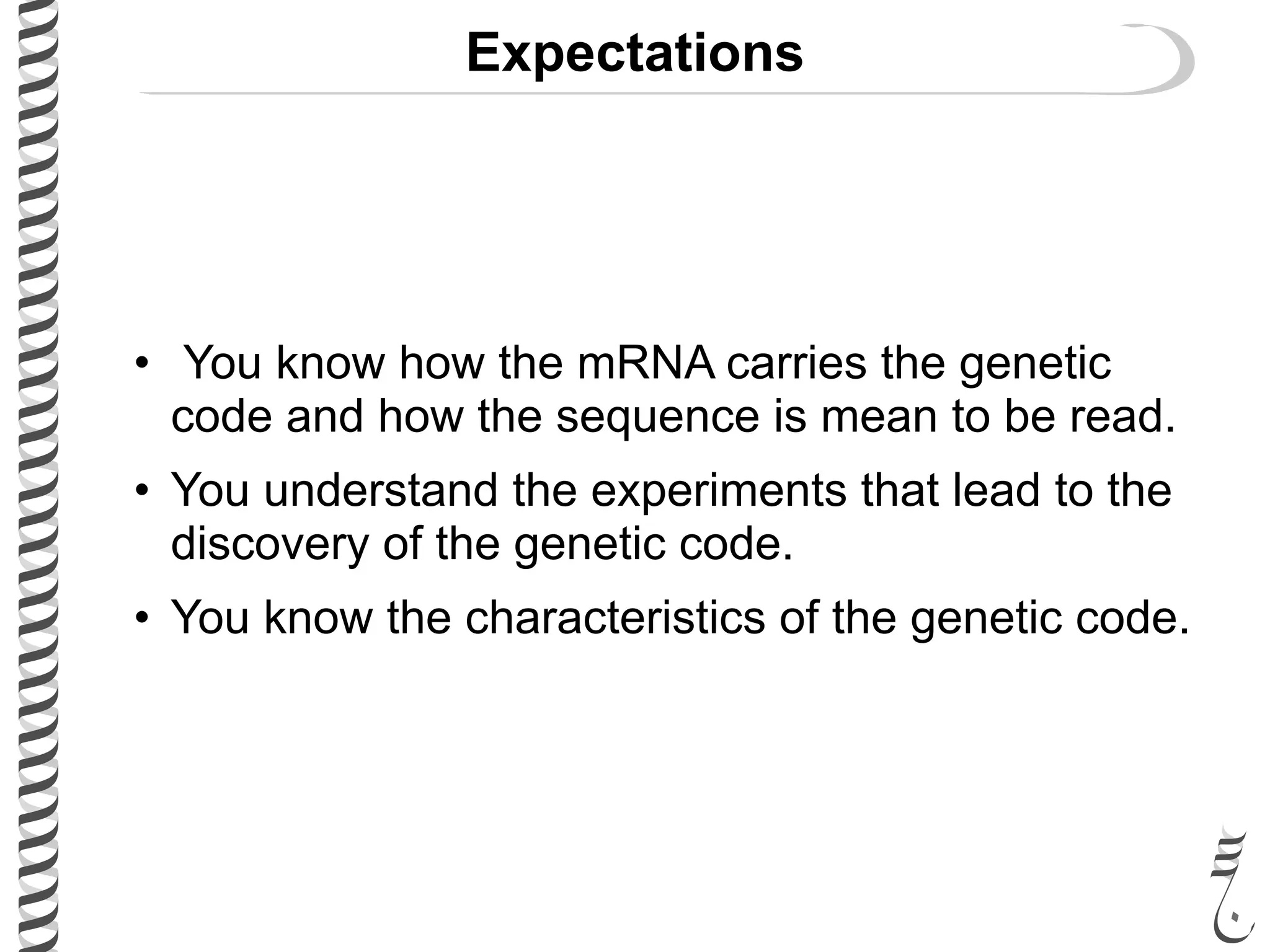 Expectations

• You know how the mRNA carries the genetic code and how the sequence is mean to be read.

• You understand the experiments that lead to the discovery of the genetic code.

• You know the characteristics of the genetic code.